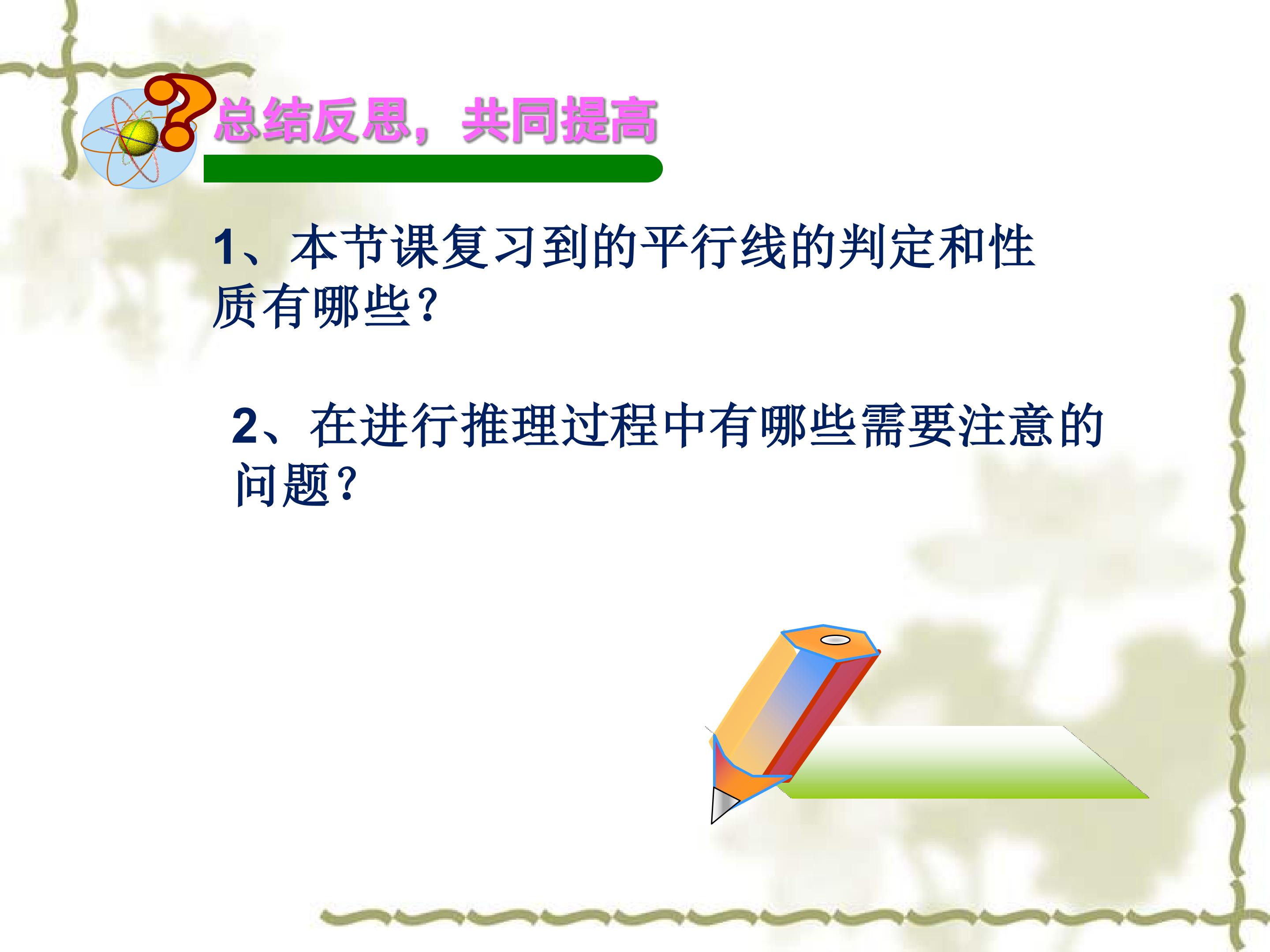 总结反思，共同提高

1、本节课复习到的平行线的判定和性质有哪些？

2、在进行推理过程中有哪些需要注意的问题？